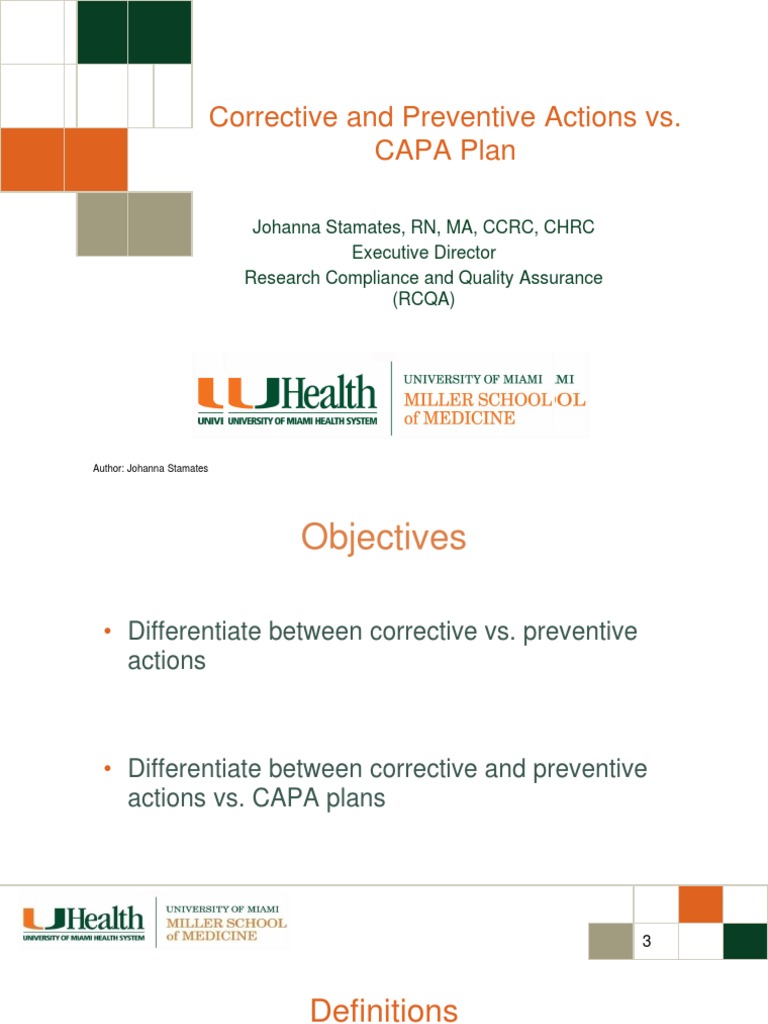 Corrective and Preventive Actions vs. CAPA Plan

Johanna Stamates, RN, MA, CCRC, CHRC
Executive Director
Research Compliance and Quality Assurance
(RCQA)

UHealth UNIVERSITY OF MIAMI HEALTH SYSTEM
UNIVERSITY OF MIAMI
MILLER SCHOOL of MEDICINE

Author: Johanna Stamates

Objectives

• Differentiate between corrective vs. preventive actions

• Differentiate between corrective and preventive actions vs. CAPA plans

UHealth UNIVERSITY OF MIAMI HEALTH SYSTEM
UNIVERSITY OF MIAMI
MILLER SCHOOL of MEDICINE

3

Definitions